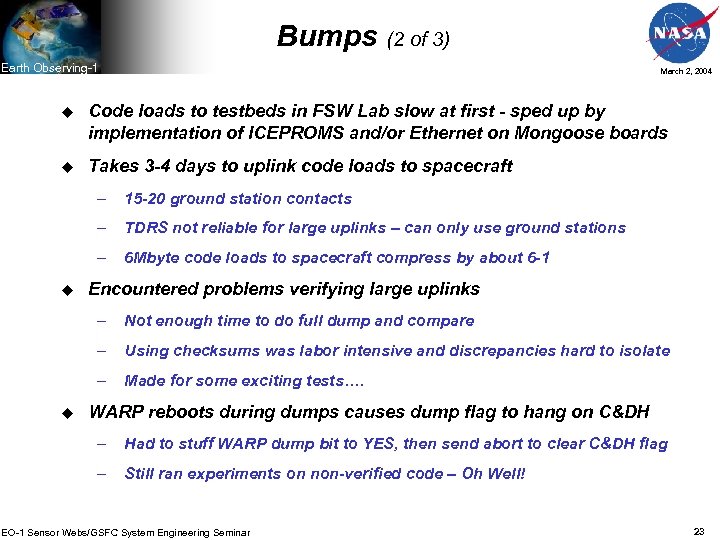 Earth Observing-1

Bumps (2 of 3)

NASA

March 2, 2004

◆ Code loads to testbeds in FSW Lab slow at first - sped up by implementation of ICEPROMS and/or Ethernet on Mongoose boards

◆ Takes 3-4 days to uplink code loads to spacecraft

– 15-20 ground station contacts

– TDRS not reliable for large uplinks – can only use ground stations

– 6Mbyte code loads to spacecraft compress by about 6-1

◆ Encountered problems verifying large uplinks

– Not enough time to do full dump and compare

– Using checksums was labor intensive and discrepancies hard to isolate

– Made for some exciting tests….

◆ WARP reboots during dumps causes dump flag to hang on C&DH

– Had to stuff WARP dump bit to YES, then send abort to clear C&DH flag

– Still ran experiments on non-verified code – Oh Well!

EO-1 Sensor Webs/GSFC System Engineering Seminar

23